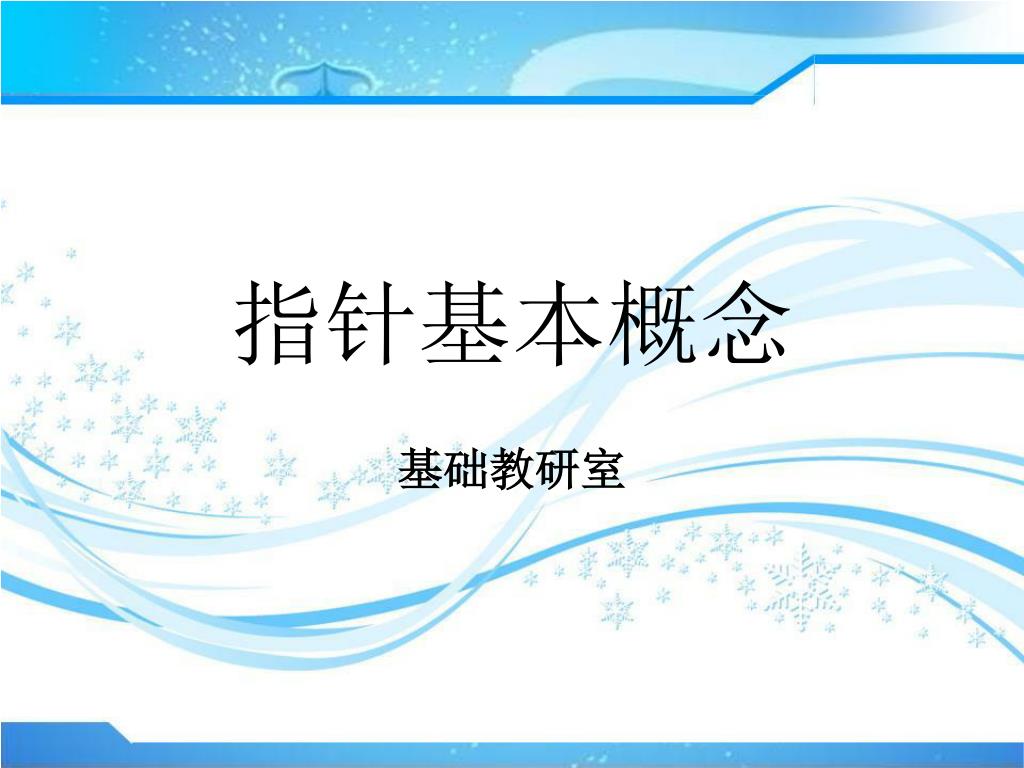 指针基本概念

基础教研室